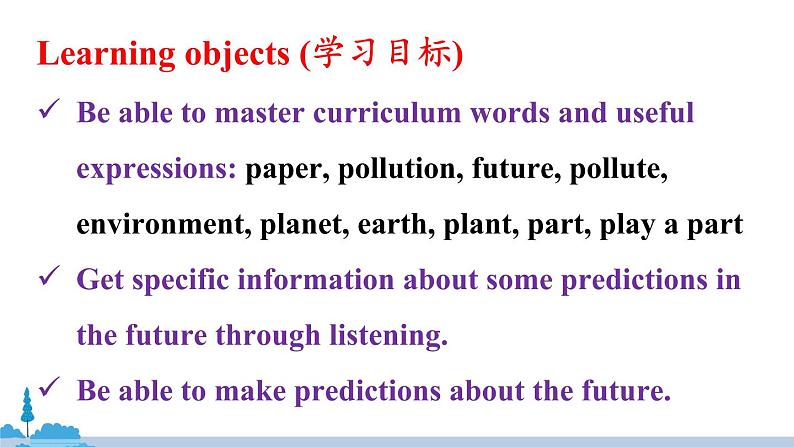 Learning objects (学习目标)

✓ Be able to master curriculum words and useful expressions: paper, pollution, future, pollute, environment, planet, earth, plant, part, play a part

✓ Get specific information about some predictions in the future through listening.

✓ Be able to make predictions about the future.